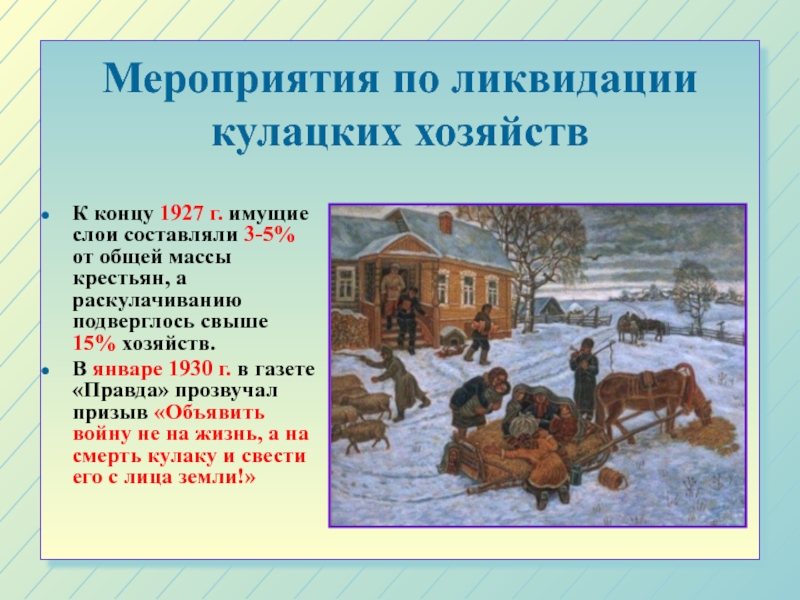 Мероприятия по ликвидации кулацких хозяйств

- К концу 1927 г. имущие слои составляли 3-5% от общей массы крестьян, а раскулачиванию подверглось свыше 15% хозяйств.
- В январе 1930 г. в газете «Правда» прозвучал призыв «Объявить войну не на жизнь, а на смерть кулаку и свести его с лица земли!»